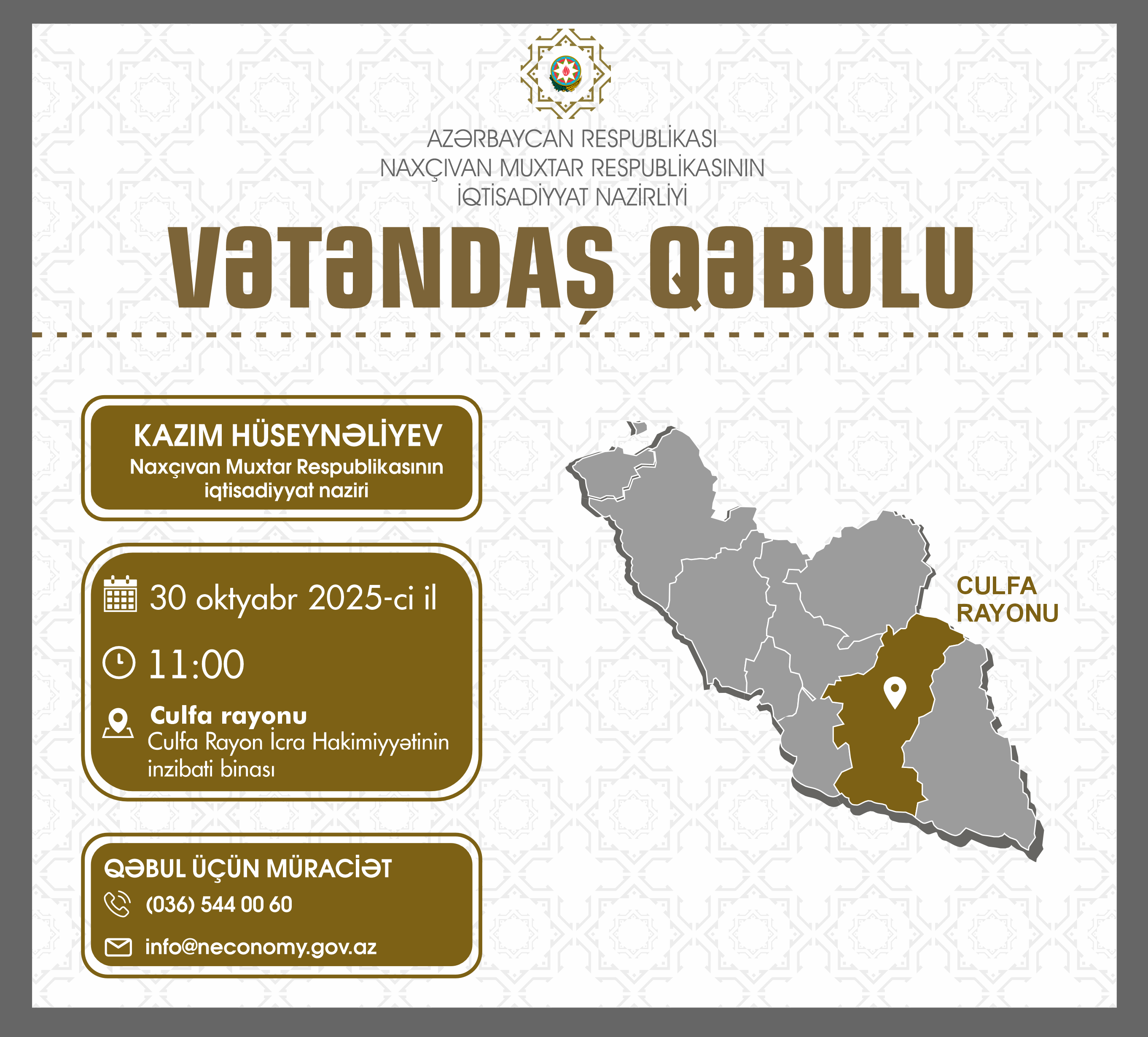 AZƏRBAYCAN RESPUBLİKASI
NAXÇIVAN MUXTAR RESPUBLİKASININ
İQTİSADİYYAT NAZİRLİYİ

VƏTƏNDAŞ QƏBULU

KAZIM HÜSEYNƏLİYEV
Naxçıvan Muxtar Respublikasının iqtisadiyyat naziri

30 oktyabr 2025-ci il

11:00

Culfa rayonu
Culfa Rayon İcra Hakimiyyətinin inzibati binası

QƏBUL ÜÇÜN MÜRACİƏT
(036) 544 00 60
info@neconomy.gov.az

CULFA RAYONU